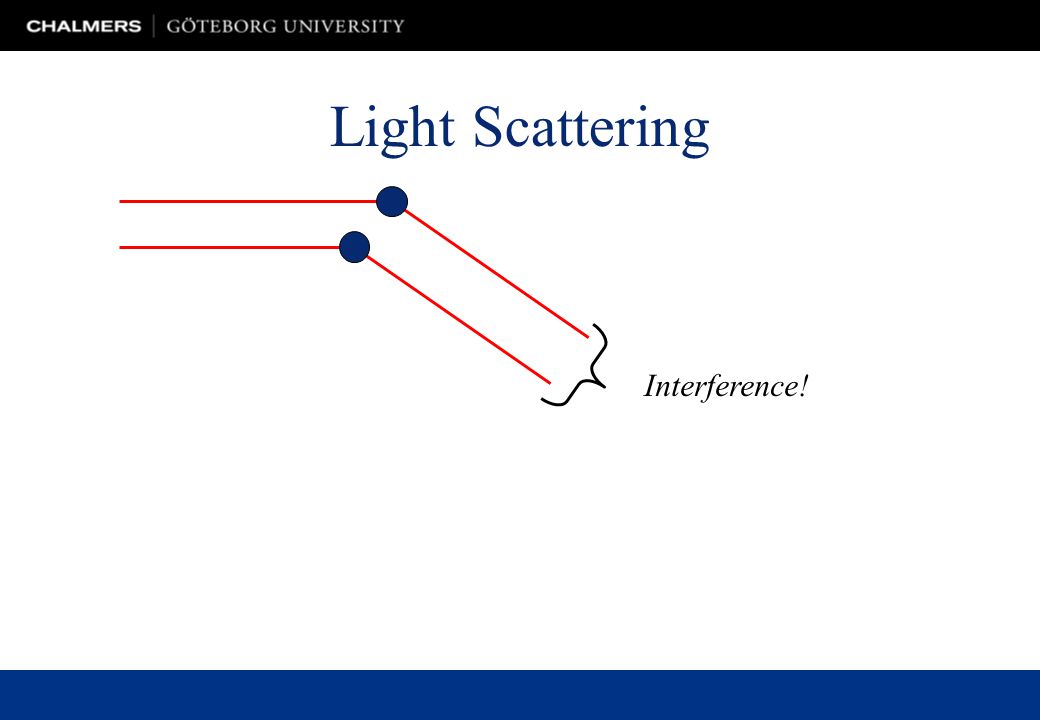 CHALMERS | GÖTEBORG UNIVERSITY

Light Scattering

Interference!